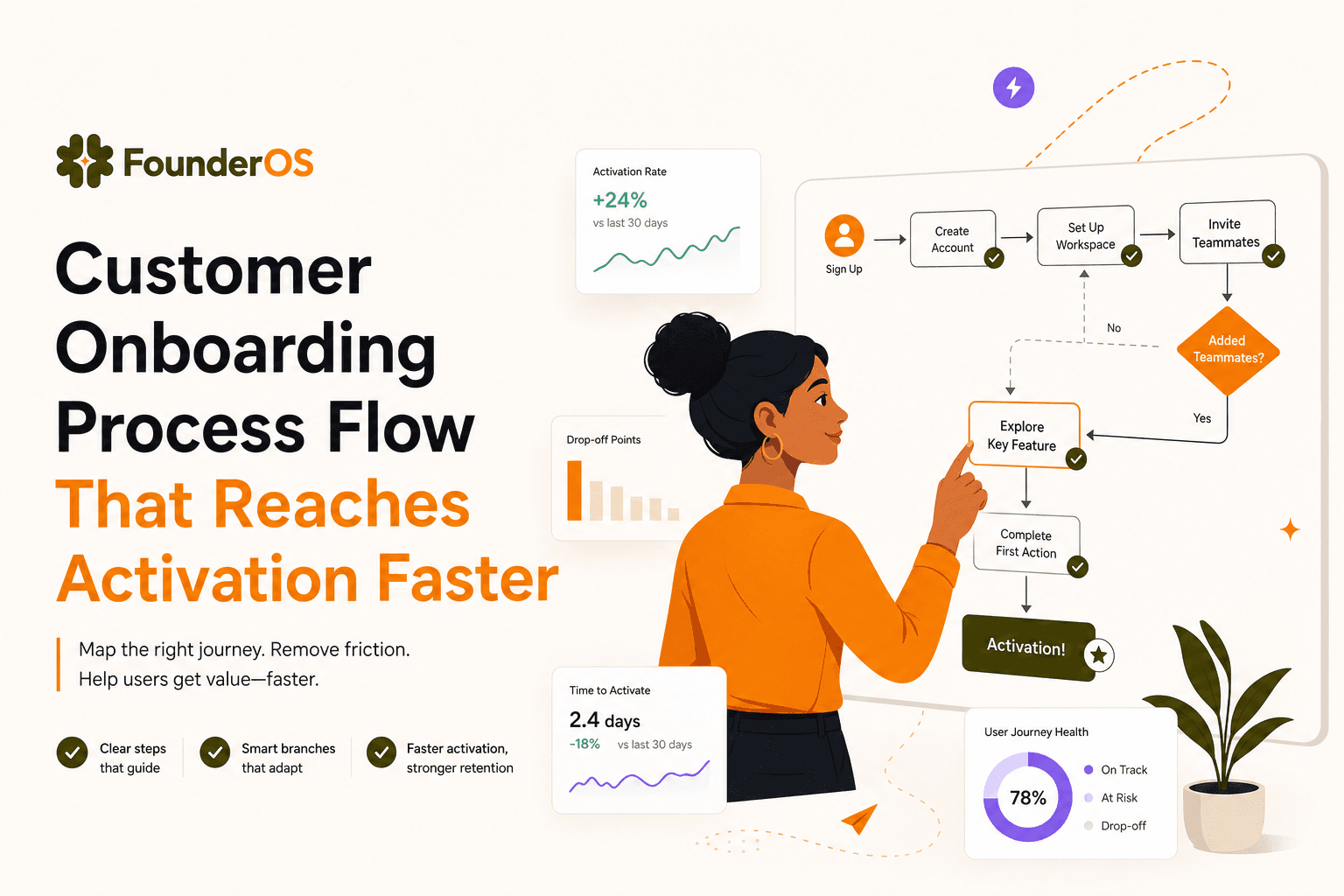 FounderOS

Customer Onboarding Process Flow That Reaches Activation Faster

Map the right journey. Remove friction.
Help users get value—faster.

Clear steps that guide

Smart branches that adapt

Faster activation, stronger retention

Activation Rate
+24%
vs last 30 days

Drop-off Points

Time to Activate
2.4 days
-18% vs last 30 days

Sign Up

Create Account

Set Up Workspace

Invite Teammates

Added Teammates?

No

Yes

Explore Key Feature

Complete First Action

Activation!

User Journey Health
78%
On Track
At Risk
Drop-off